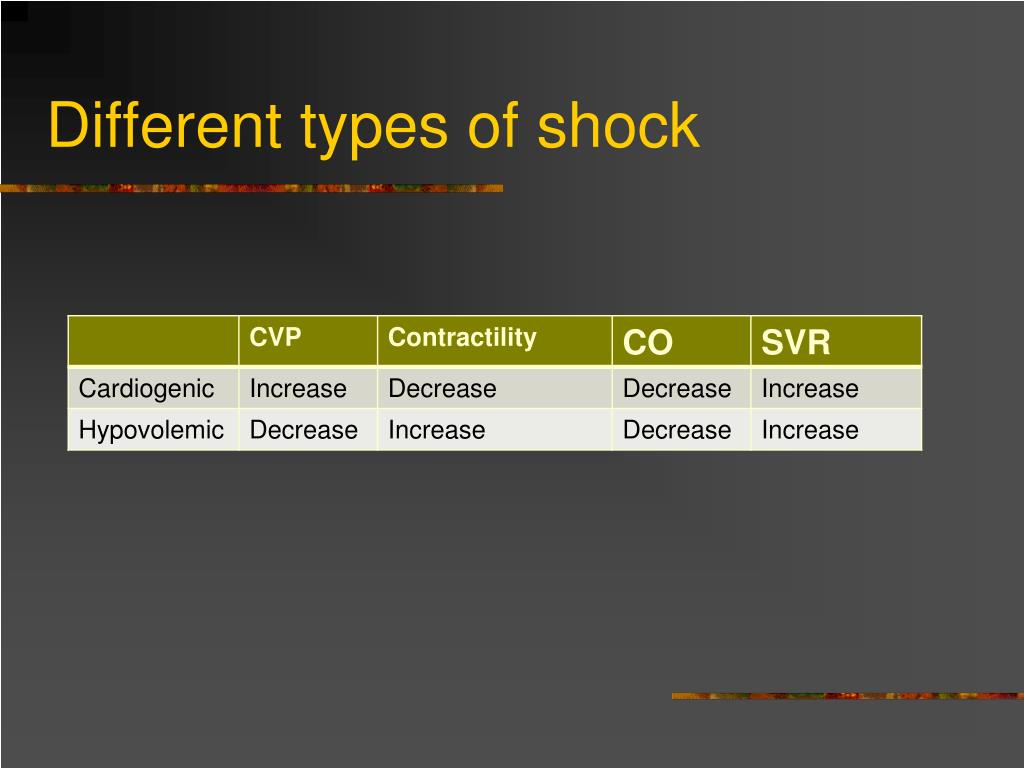 Different types of shock

| | CVP | Contractility | CO | SVR |
|---|---|---|---|---|
| Cardiogenic | Increase | Decrease | Decrease | Increase |
| Hypovolemic | Decrease | Increase | Decrease | Increase |